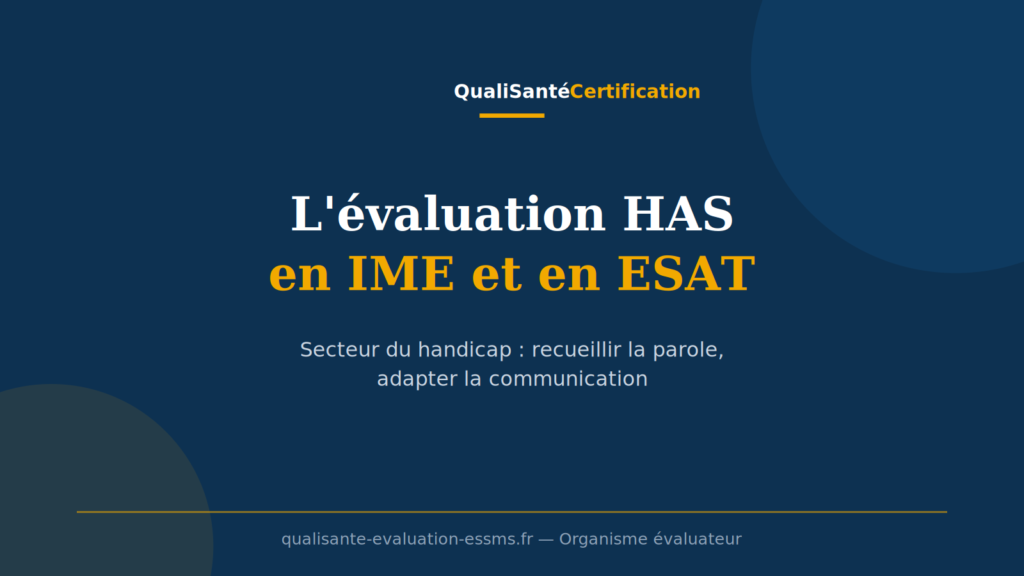 QualiSantéCertification

L'évaluation HAS
en IME et en ESAT

Secteur du handicap : recueillir la parole, adapter la communication

qualisante-evaluation-essms.fr — Organisme évaluateur